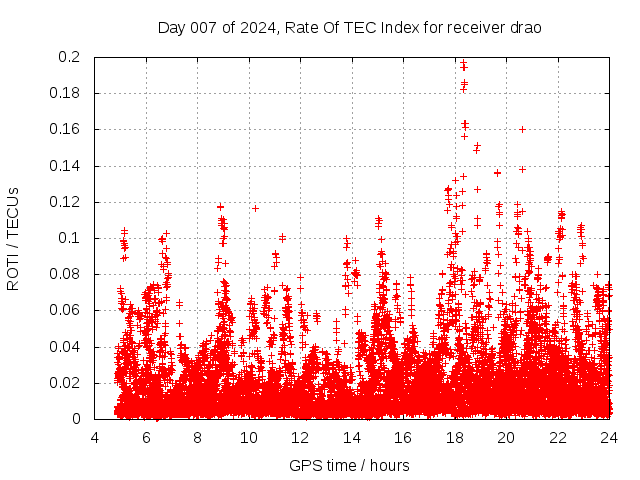 Day 007 of 2024, Rate Of TEC Index for receiver drao

ROTI / TECUs

0.2
0.18
0.16
0.14
0.12
0.1
0.08
0.06
0.04
0.02
0

4 6 8 10 12 14 16 18 20 22 24

GPS time / hours